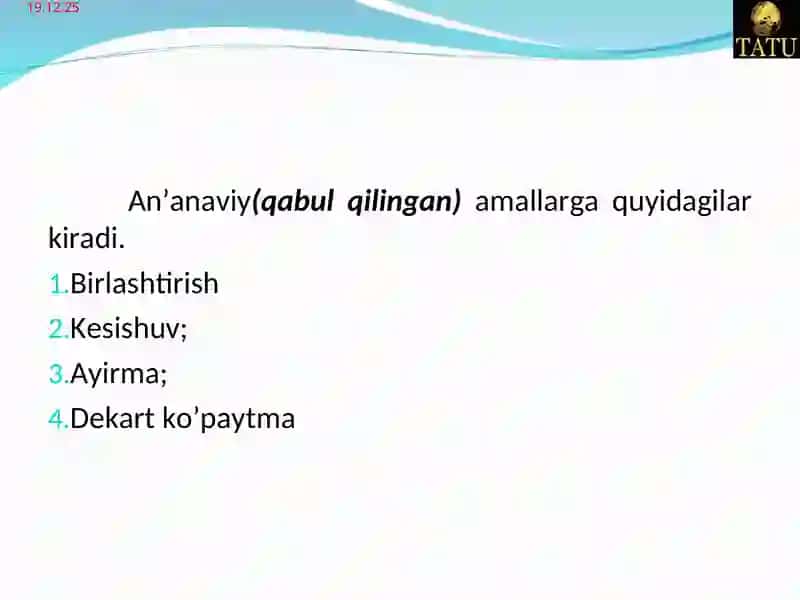 19.12.25

TATU

An’anaviy(qabul qilingan) amallarga quyidagilar kiradi.

1.Birlashtirish

2.Kesishuv;

3.Ayirma;

4.Dekart ko’paytma